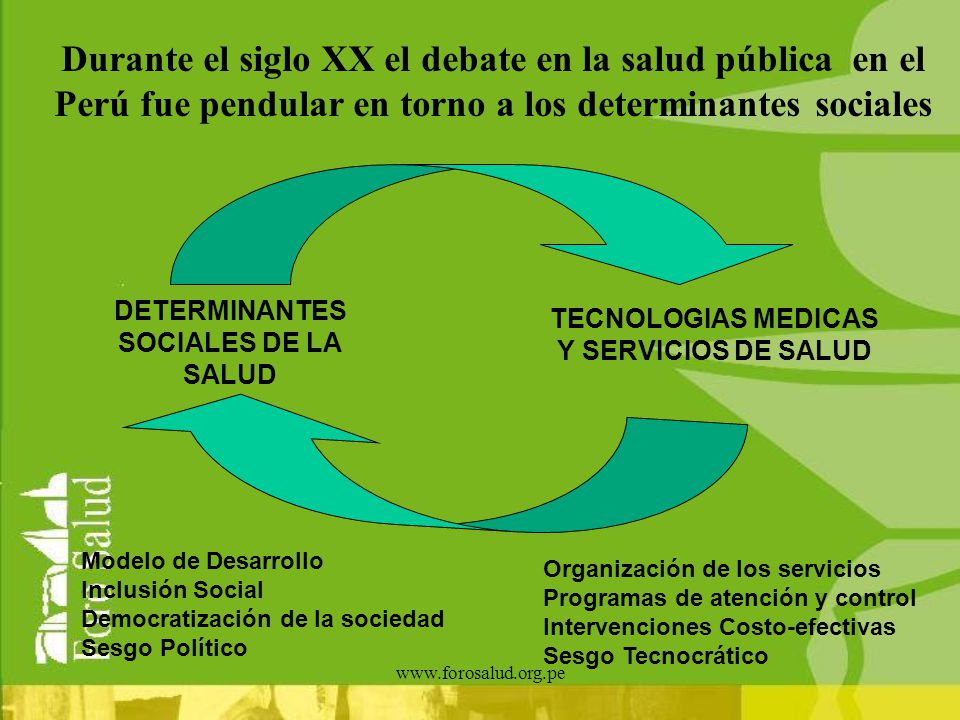 Durante el siglo XX el debate en la salud pública en el Perú fue pendular en torno a los determinantes sociales

DETERMINANTES SOCIALES DE LA SALUD

TECNOLOGIAS MEDICAS Y SERVICIOS DE SALUD

forosalud

Modelo de Desarrollo
Inclusión Social
Democratización de la sociedad
Sesgo Político

Organización de los servicios
Programas de atención y control
Intervenciones Costo-efectivas
Sesgo Tecnocrático

www.forosalud.org.pe